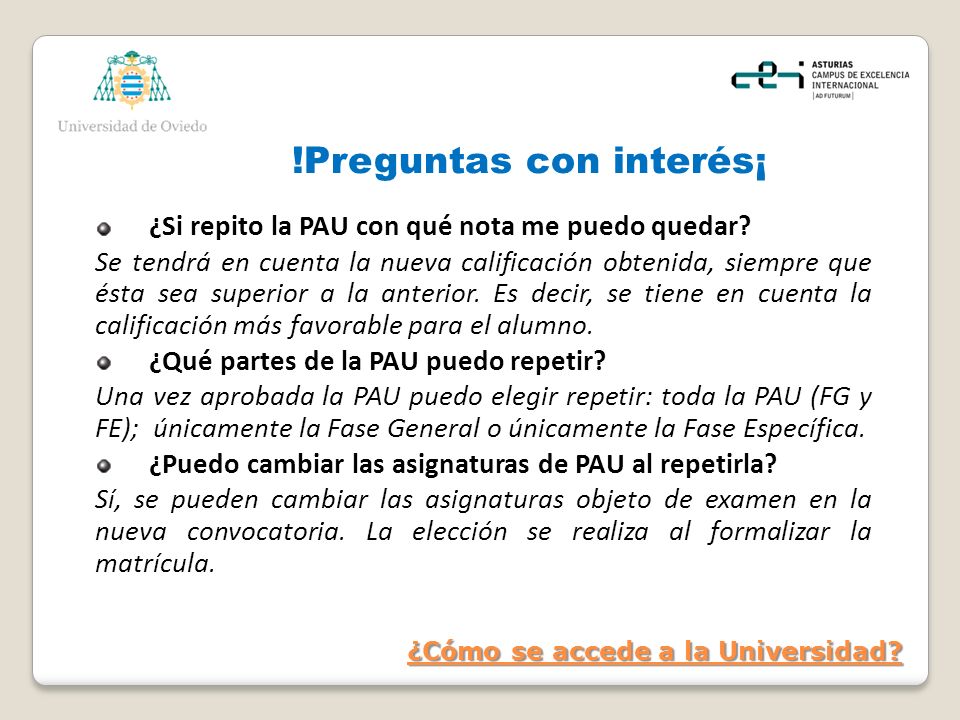 Universidad de Oviedo

ASTURIAS
CAMPUS DE EXCELENCIA
INTERNACIONAL
AD FUTURUM

!Preguntas con interés¡

¿Si repito la PAU con qué nota me puedo quedar?

Se tendrá en cuenta la nueva calificación obtenida, siempre que ésta sea superior a la anterior. Es decir, se tiene en cuenta la calificación más favorable para el alumno.

¿Qué partes de la PAU puedo repetir?

Una vez aprobada la PAU puedo elegir repetir: toda la PAU (FG y FE); únicamente la Fase General o únicamente la Fase Específica.

¿Puedo cambiar las asignaturas de PAU al repetirla?

Sí, se pueden cambiar las asignaturas objeto de examen en la nueva convocatoria. La elección se realiza al formalizar la matrícula.

¿Cómo se accede a la Universidad?